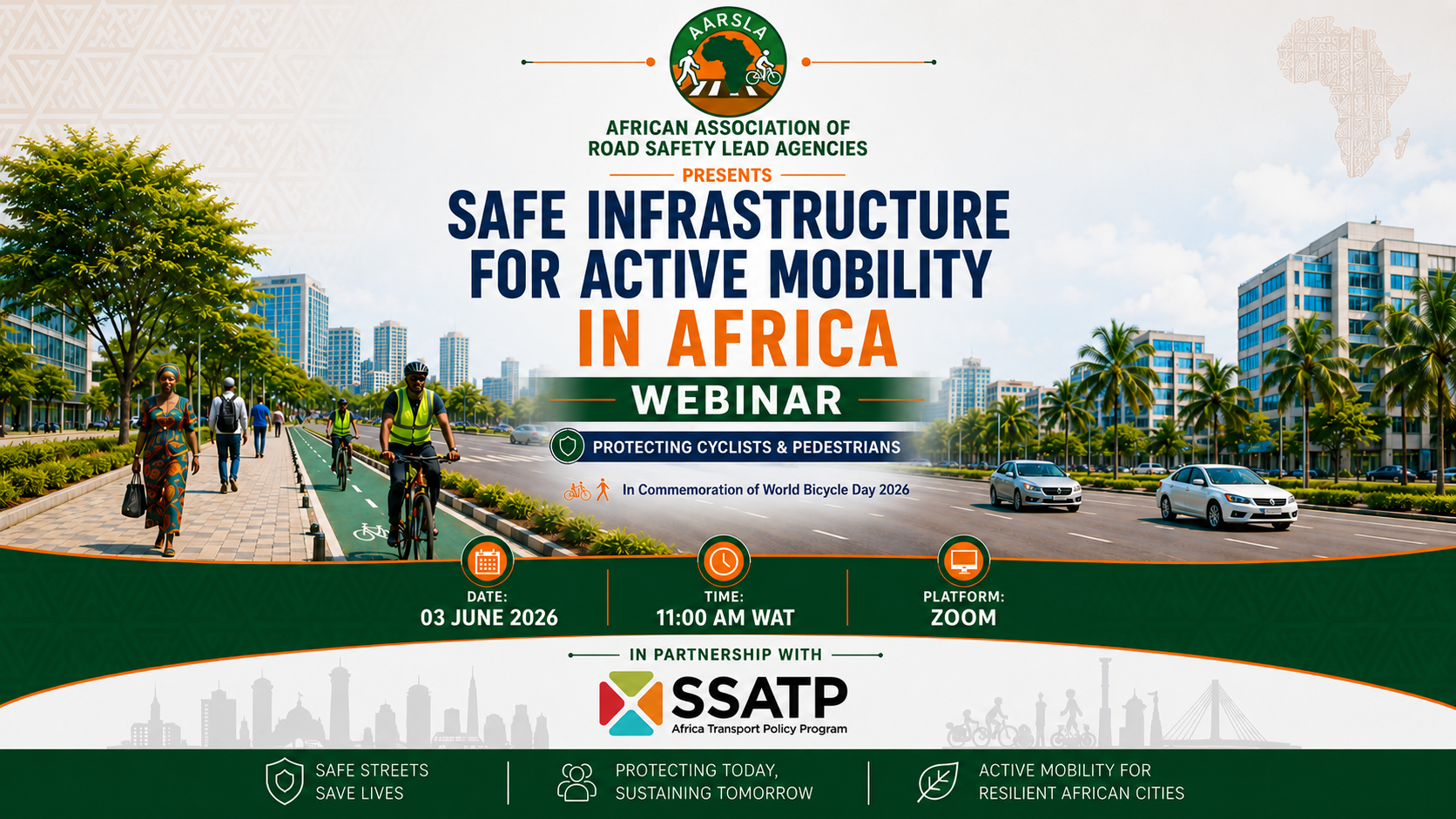 AARSLA

AFRICAN ASSOCIATION OF ROAD SAFETY LEAD AGENCIES

PRESENTS

SAFE INFRASTRUCTURE FOR ACTIVE MOBILITY IN AFRICA

WEBINAR

PROTECTING CYCLISTS & PEDESTRIANS

In Commemoration of World Bicycle Day 2026

DATE:
03 JUNE 2026

TIME:
11:00 AM WAT

PLATFORM:
ZOOM

IN PARTNERSHIP WITH

SSATP
Africa Transport Policy Program

SAFE STREETS SAVE LIVES

PROTECTING TODAY, SUSTAINING TOMORROW

ACTIVE MOBILITY FOR RESILIENT AFRICAN CITIES